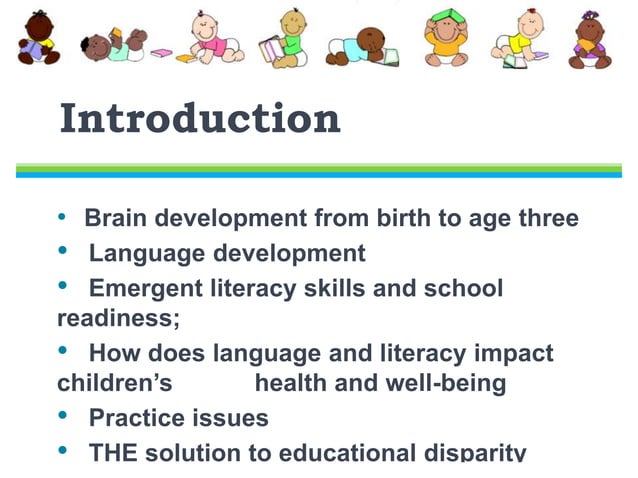 Introduction

• Brain development from birth to age three
• Language development
• Emergent literacy skills and school readiness;
• How does language and literacy impact children's health and well-being
• Practice issues
• THE solution to educational disparity